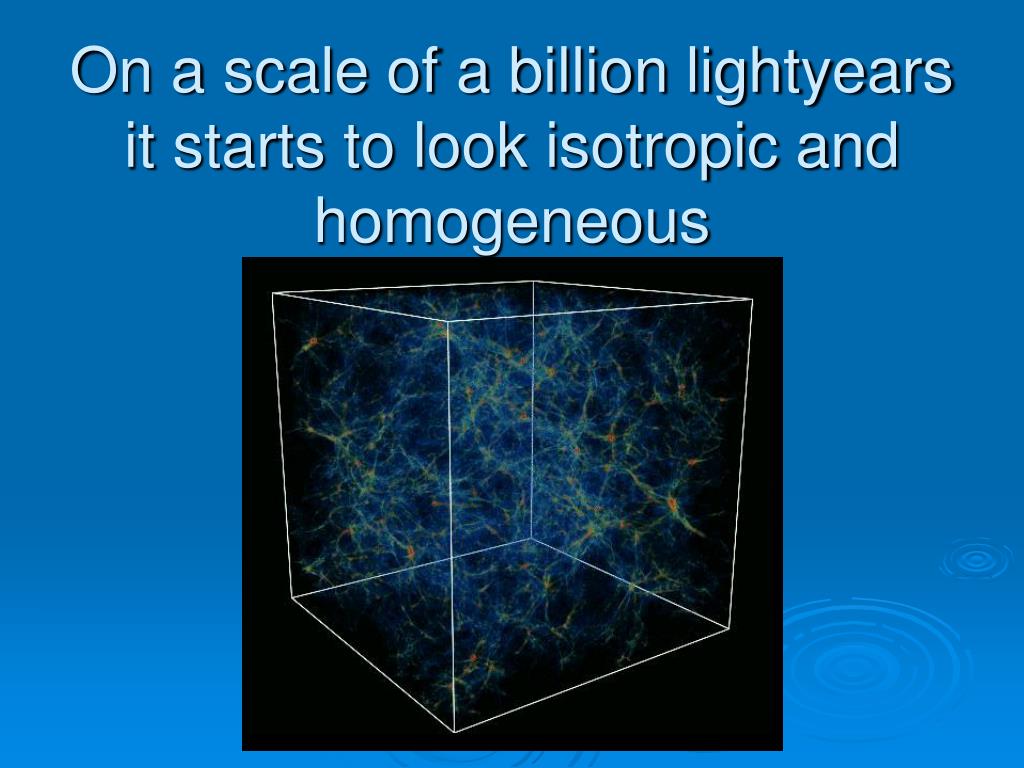 On a scale of a billion lightyears it starts to look isotropic and homogeneous